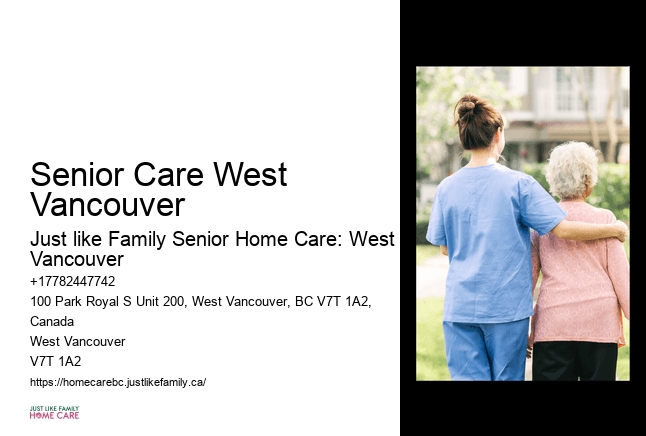 Senior Care West Vancouver

Just like Family Senior Home Care: West Vancouver

+17782447742

100 Park Royal S Unit 200, West Vancouver, BC V7T 1A2, Canada

West Vancouver

V7T 1A2

https://homecarebc.justlikefamily.ca/

JUST LIKE FAMILY
HOME CARE